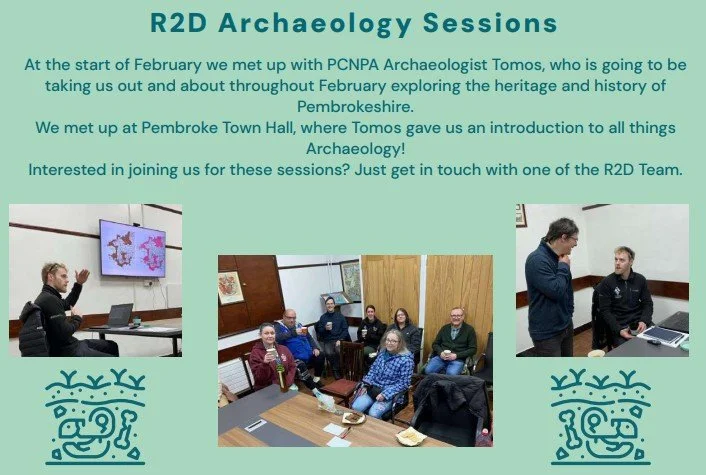 R2D Archaeology Sessions

At the start of February we met up with PCNPA Archaeologist Tomos, who is going to be taking us out and about throughout February exploring the heritage and history of Pembrokeshire.
We met up at Pembroke Town Hall, where Tomos gave us an introduction to all things Archaeology!
Interested in joining us for these sessions? Just get in touch with one of the R2D Team.